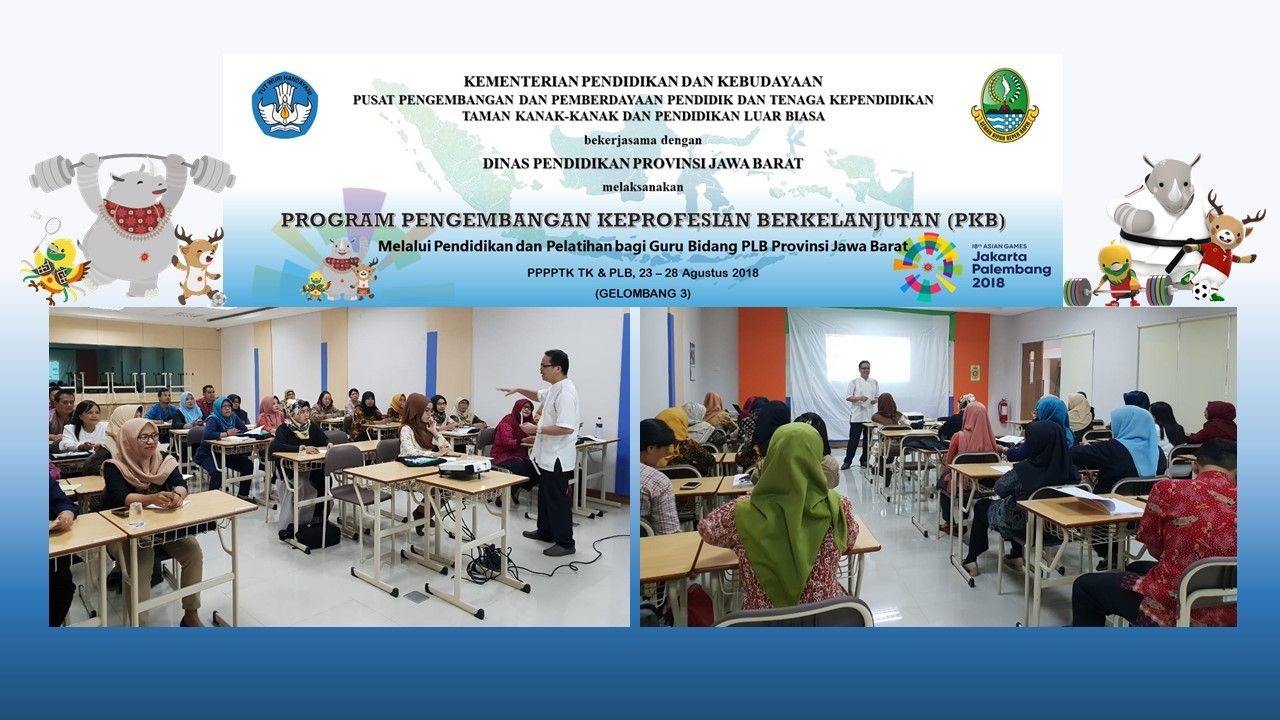 TUT WURI HANDAYANI

KEMENTERIAN PENDIDIKAN DAN KEBUDAYAAN
PUSAT PENGEMBANGAN DAN PEMBERDAYAAN PENDIDIK DAN TENAGA KEPENDIDIKAN
TAMAN KANAK-KANAK DAN PENDIDIKAN LUAR BIASA

bekerjasama dengan

DINAS PENDIDIKAN PROVINSI JAWA BARAT

melaksanakan

PROGRAM PENGEMBANGAN KEPROFESIAN BERKELANJUTAN (PKB)

Melalui Pendidikan dan Pelatihan bagi Guru Bidang PLB Provinsi Jawa Barat

PPPPTK TK & PLB, 23 – 28 Agustus 2018

(GELOMBANG 3)

18th ASIAN GAMES
Jakarta Palembang 2018